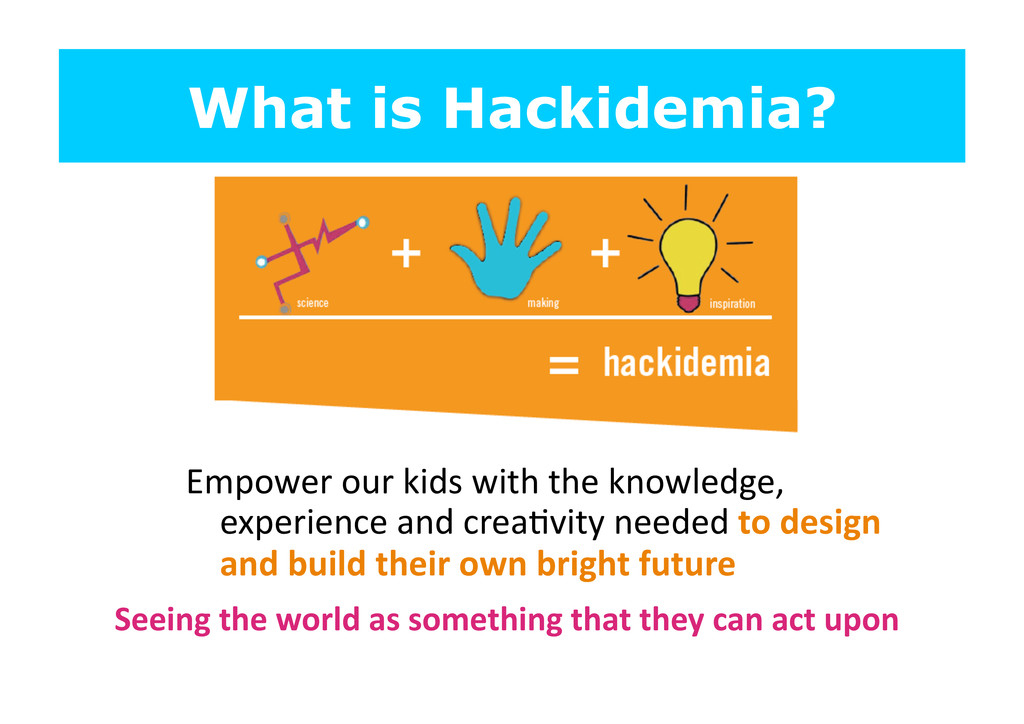 What is Hackidemia?

science + making + inspiration

= hackidemia

Empower our kids with the knowledge, experience and creativity needed to design and build their own bright future

Seeing the world as something that they can act upon